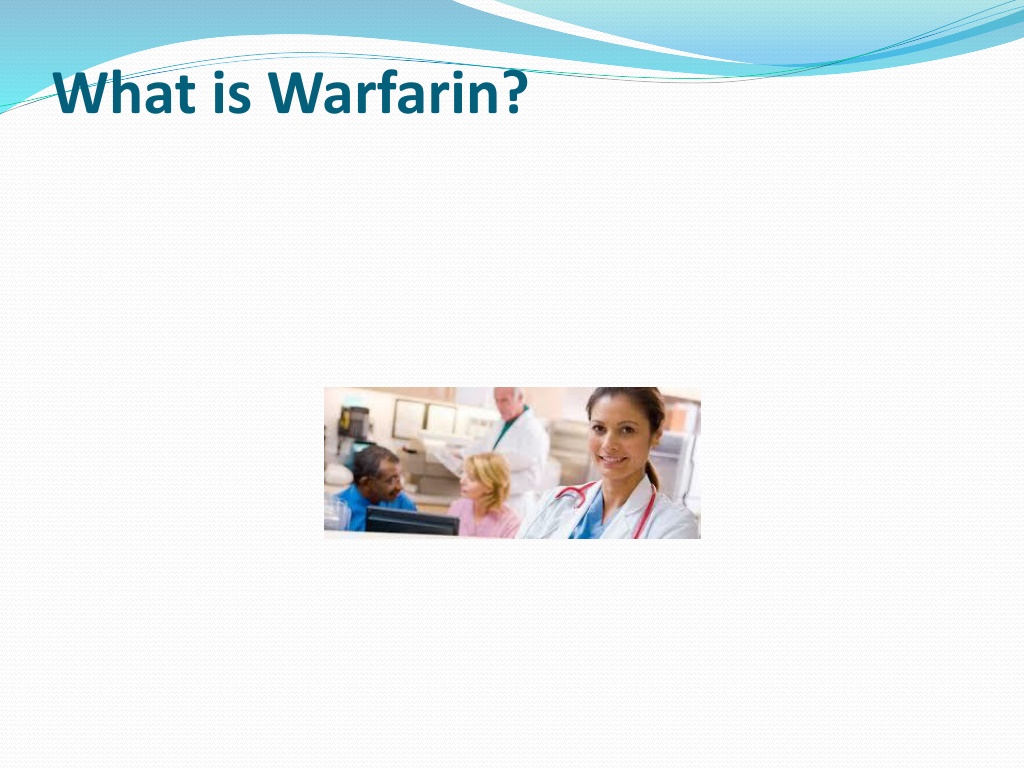 What is Warfarin?